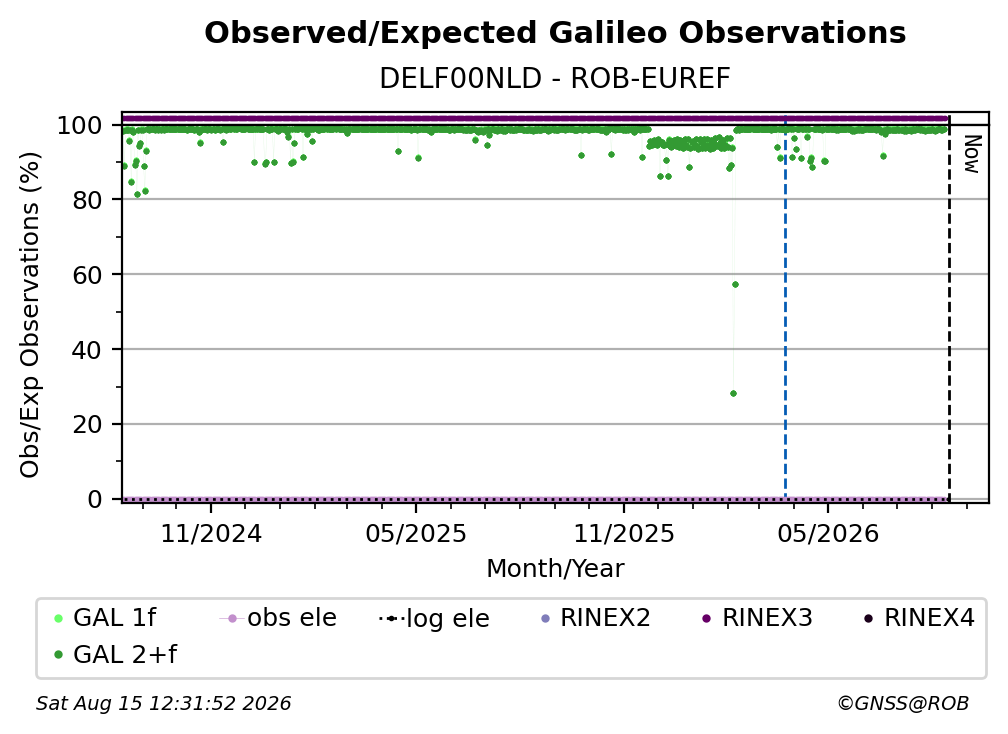 Observed/Expected Galileo Observations
DELF00NLD - ROB-EUREF

Obs/Exp Observations (%)

100
80
60
40
20
0

Now

11/2024
05/2025
11/2025
05/2026

Month/Year

GAL 1f
obs ele
log ele
RINEX2
RINEX3
RINEX4
GAL 2+f

Sat Aug 15 12:31:52 2026
©GNSS@ROB